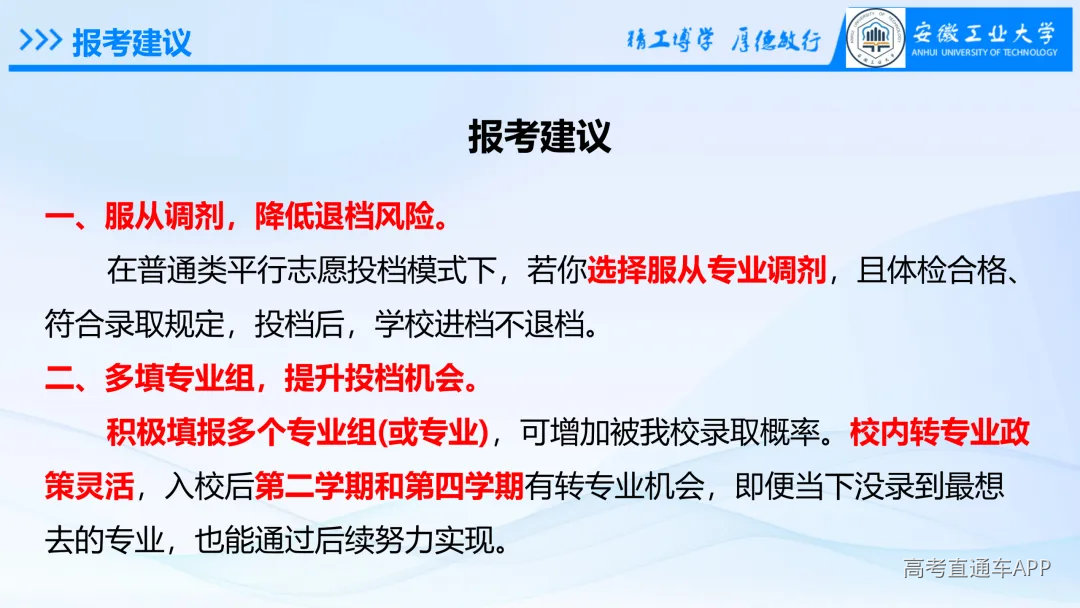 >>> 报考建议

精工博学 厚德敏行

安徽工业大学
ANHUI UNIVERSITY OF TECHNOLOGY

报考建议

一、服从调剂，降低退档风险。

在普通类平行志愿投档模式下，若你选择服从专业调剂，且体检合格、符合录取规定，投档后，学校进档不退档。

二、多填专业组，提升投档机会。

积极填报多个专业组(或专业)，可增加被我校录取概率。校内转专业政策灵活，入校后第二学期和第四学期有转专业机会，即便当下没录到最想去的专业，也能通过后续努力实现。

高考直通车APP